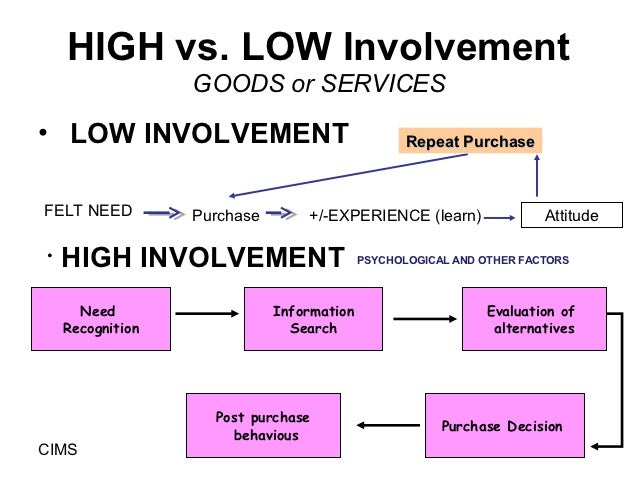 HIGH vs. LOW Involvement
GOODS or SERVICES

• LOW INVOLVEMENT

Repeat Purchase

FELT NEED Purchase +/-EXPERIENCE (learn) Attitude

• HIGH INVOLVEMENT PSYCHOLOGICAL AND OTHER FACTORS

Need Recognition

Information Search

Evaluation of alternatives

Purchase Decision

Post purchase behavious

CIMS